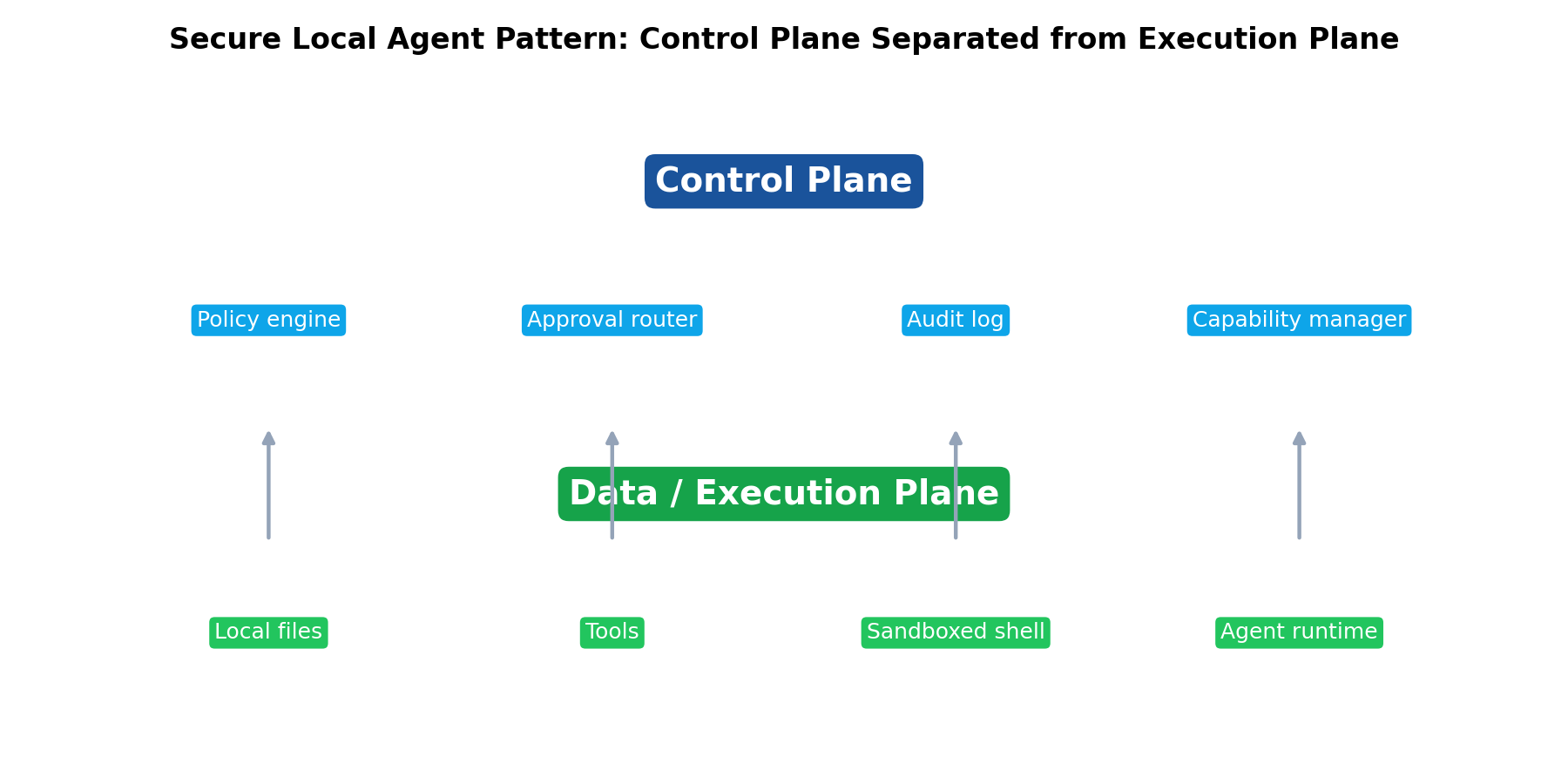 Secure Local Agent Pattern: Control Plane Separated from Execution Plane

Control Plane

Policy engine

Approval router

Audit log

Capability manager

Data / Execution Plane

Local files

Tools

Sandboxed shell

Agent runtime